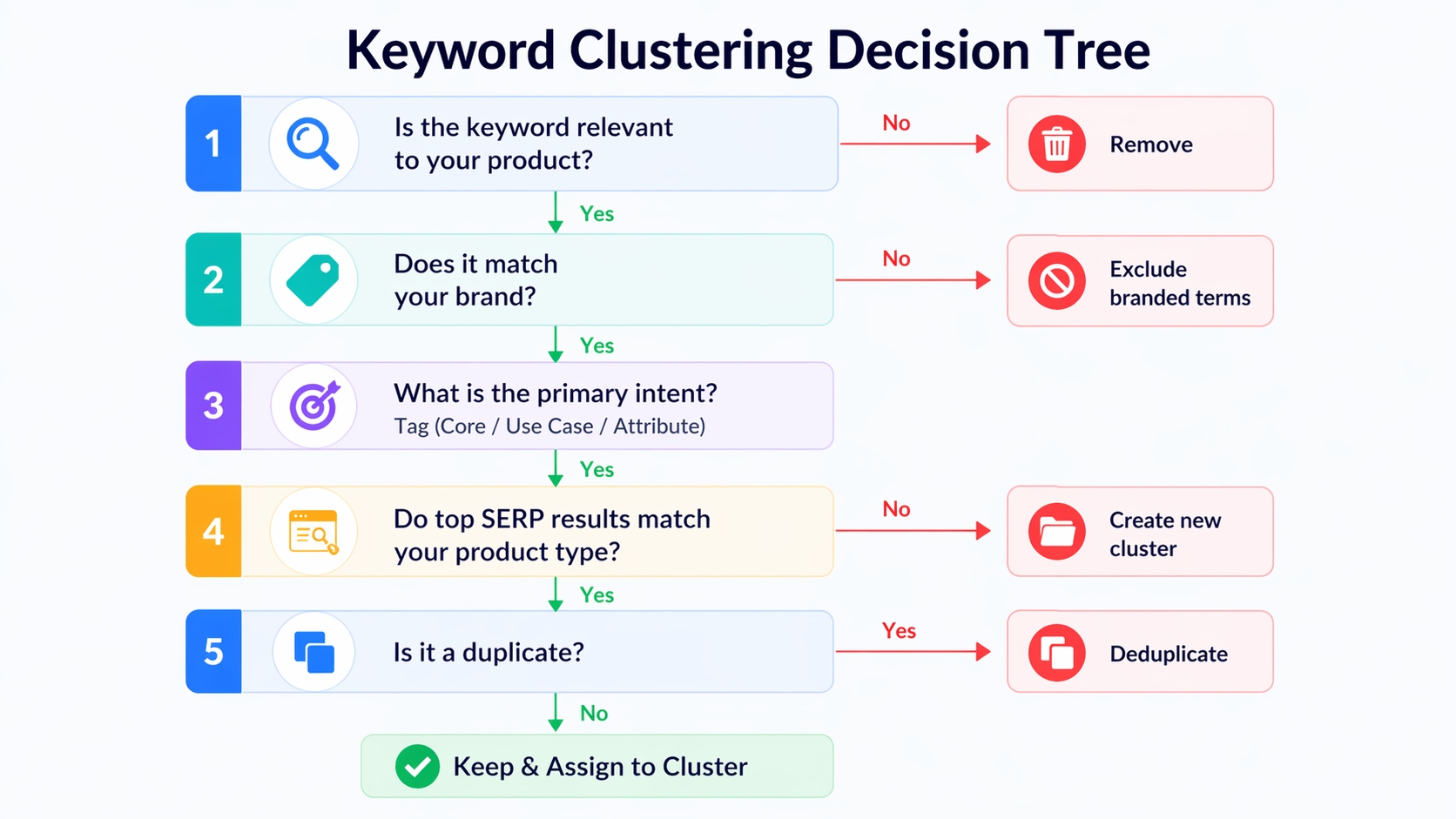 Keyword Clustering Decision Tree

1 Is the keyword relevant to your product?

No

Remove

Yes

2 Does it match your brand?

No

Exclude branded terms

Yes

3 What is the primary intent?
Tag (Core / Use Case / Attribute)

Yes

4 Do top SERP results match your product type?

No

Create new cluster

Yes

5 Is it a duplicate?

Yes

Deduplicate

No

Keep & Assign to Cluster